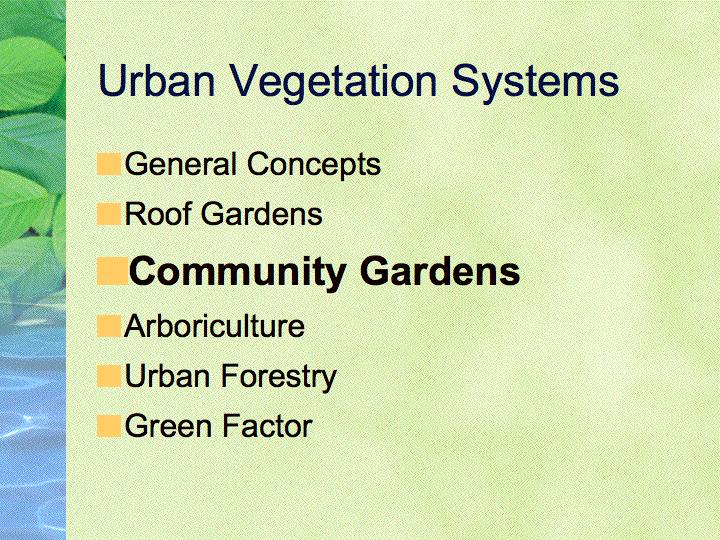 Urban Vegetation Systems

General Concepts

Roof Gardens

Community Gardens

Arboriculture

Urban Forestry

Green Factor